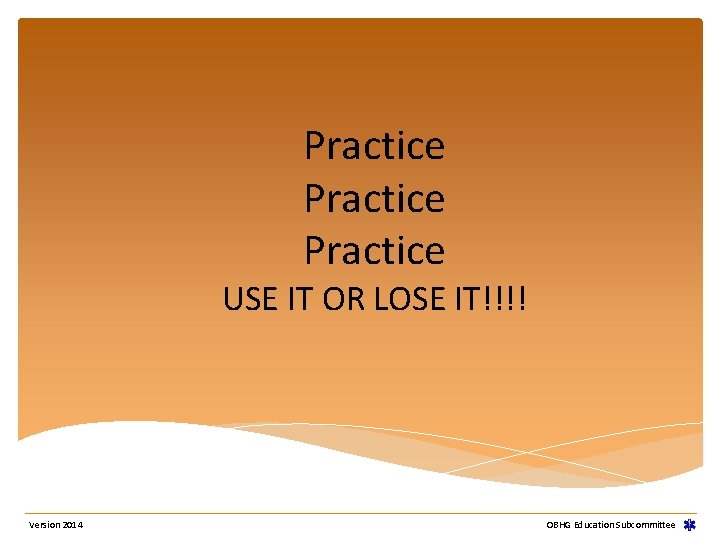 Practice
Practice
Practice
USE IT OR LOSE IT!!!!

Version 2014

OBHG Education Subcommittee